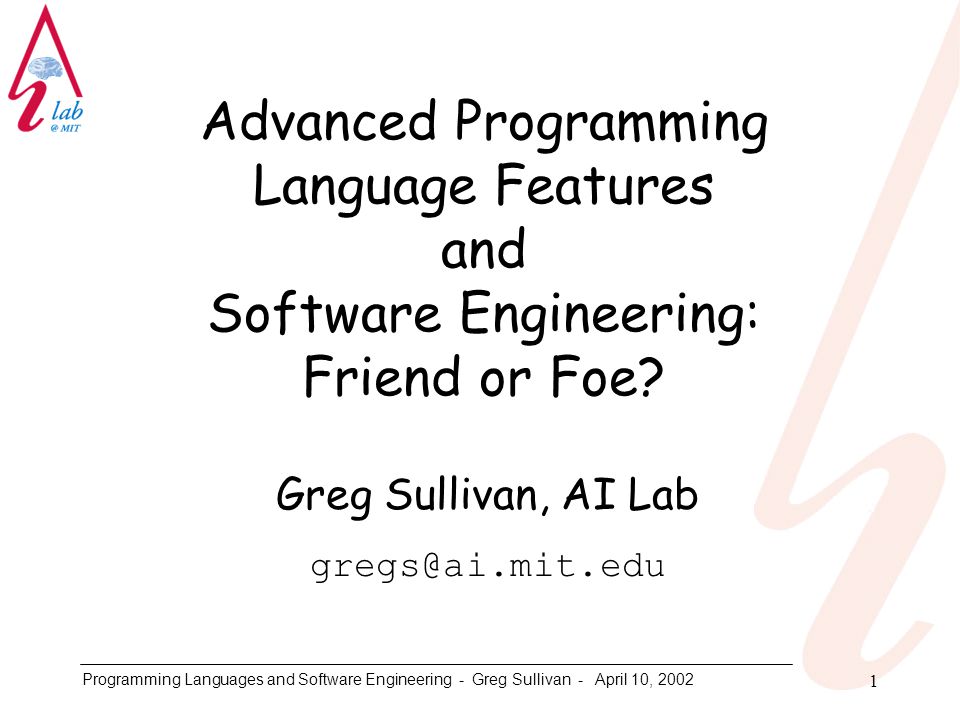 lab
@ MIT

Advanced Programming Language Features and Software Engineering: Friend or Foe?

Greg Sullivan, AI Lab

gregs@ai.mit.edu

Programming Languages and Software Engineering - Greg Sullivan - April 10, 2002

1